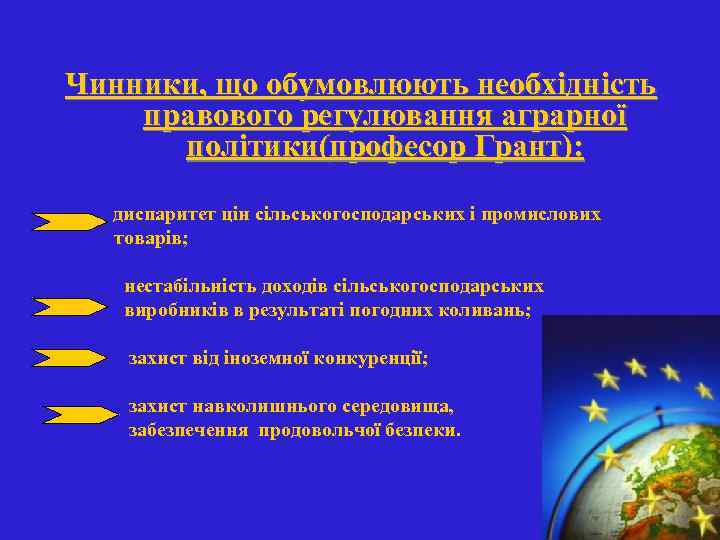 Чинники, що обумовлюють необхідність правового регулювання аграрної політики(професор Грант):

диспаритет цін сільськогосподарських і промислових товарів;

нестабільність доходів сільськогосподарських виробників в результаті погодних коливань;

захист від іноземної конкуренції;

захист навколишнього середовища, забезпечення продовольчої безпеки.